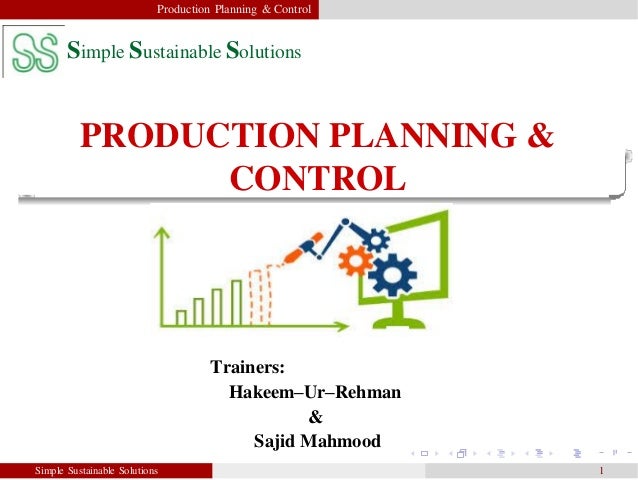 Production Planning & Control

SS Simple Sustainable Solutions

PRODUCTION PLANNING & CONTROL

Trainers:
Hakeem–Ur–Rehman
&
Sajid Mahmood

Simple Sustainable Solutions

1